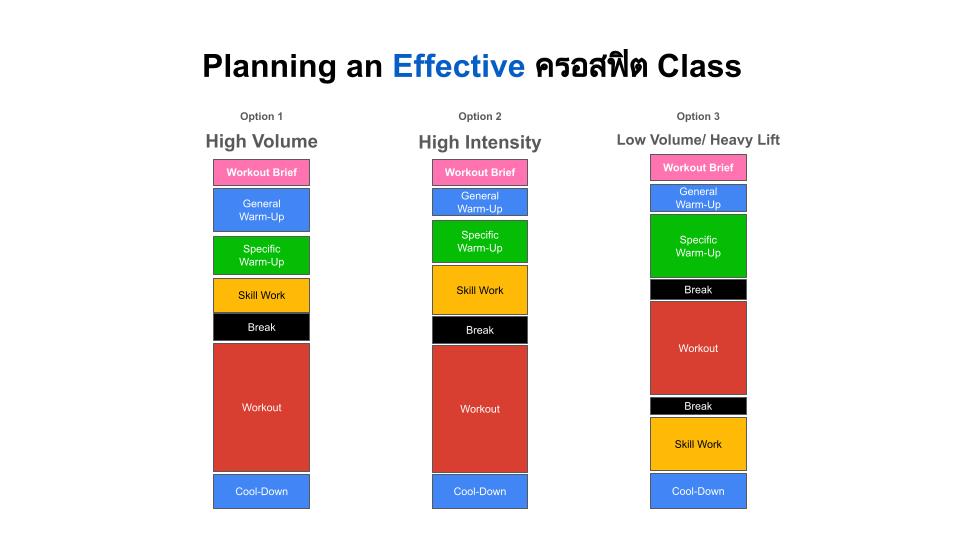 Planning an Effective ครอสฟิต Class

Option 1
High Volume
Workout Brief
General Warm-Up
Specific Warm-Up
Skill Work
Break
Workout
Cool-Down

Option 2
High Intensity
Workout Brief
General Warm-Up
Specific Warm-Up
Skill Work
Break
Workout
Cool-Down

Option 3
Low Volume/ Heavy Lift
Workout Brief
General Warm-Up
Specific Warm-Up
Break
Workout
Break
Skill Work
Cool-Down